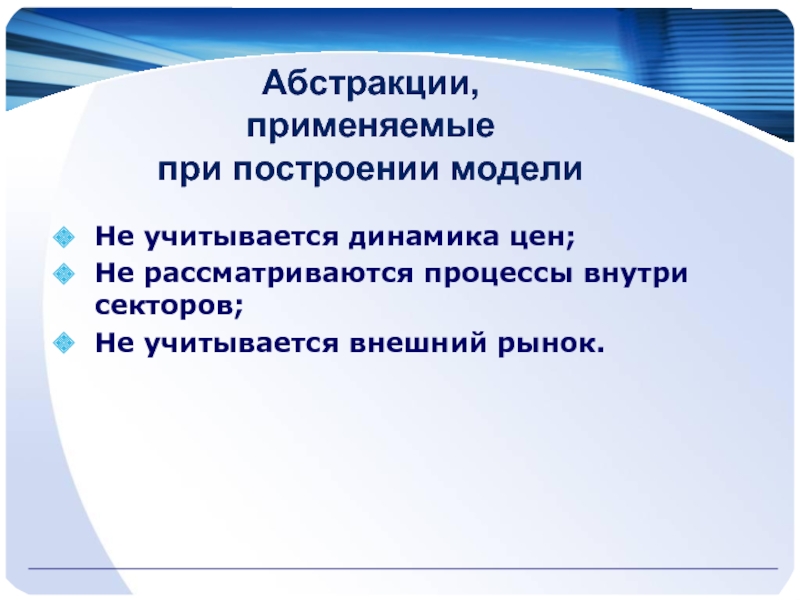 Абстракции, применяемые при построении модели

Не учитывается динамика цен;

Не рассматриваются процессы внутри секторов;

Не учитывается внешний рынок.